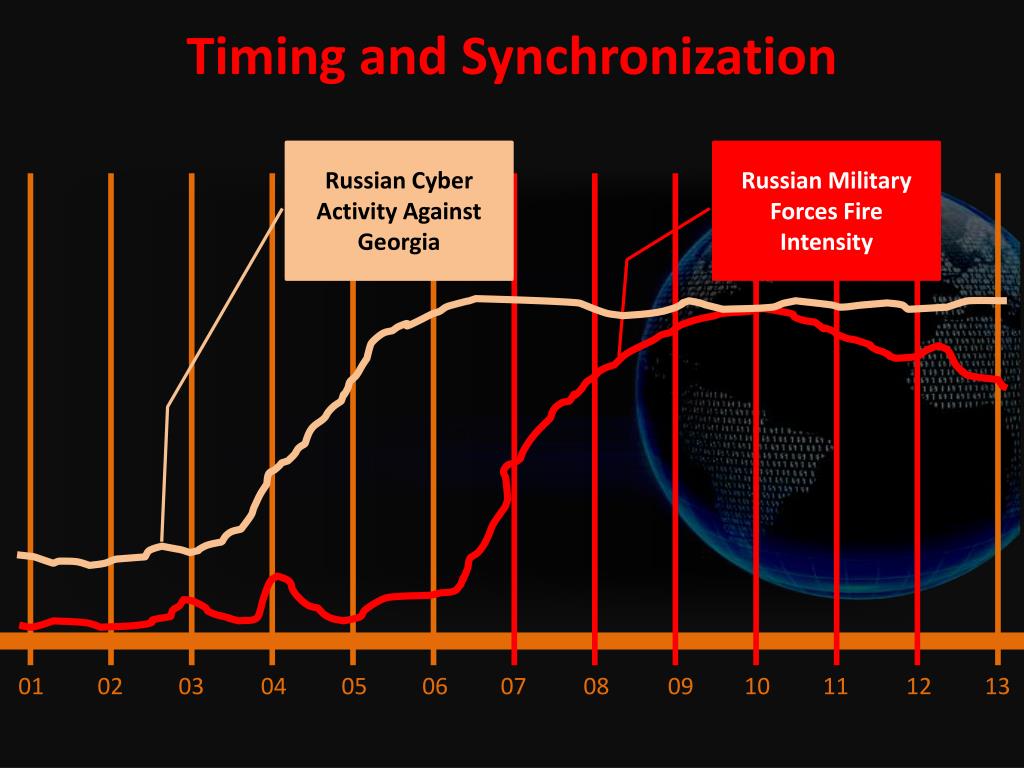 Timing and Synchronization

Russian Cyber Activity Against Georgia

Russian Military Forces Fire Intensity

01 02 03 04 05 06 07 08 09 10 11 12 13